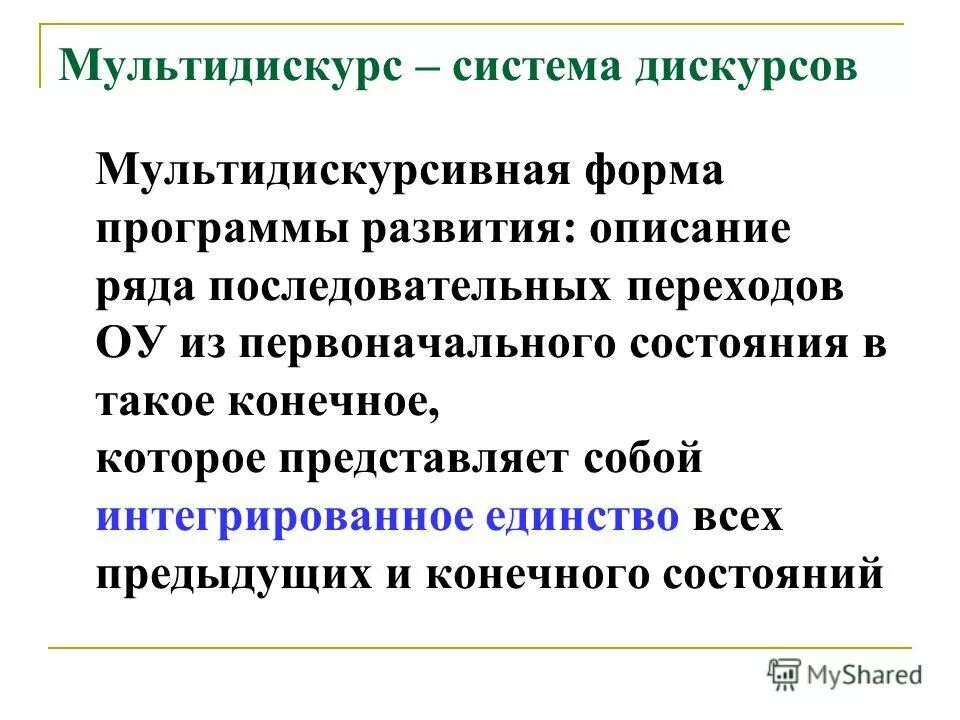 Мультидискурс – система дискурсов

Мультидискурсивная форма программы развития: описание ряда последовательных переходов ОУ из первоначального состояния в такое конечное,
которое представляет собой интегрированное единство всех предыдущих и конечного состояний

MyShared